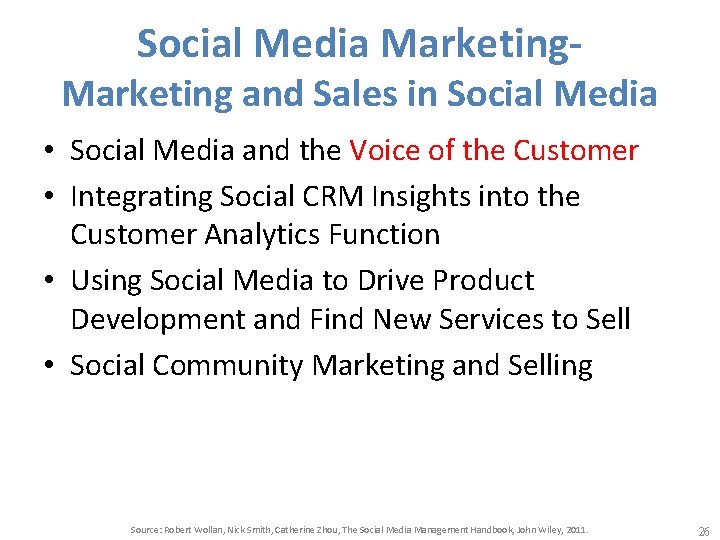 Social Media Marketing-
Marketing and Sales in Social Media

• Social Media and the Voice of the Customer
• Integrating Social CRM Insights into the Customer Analytics Function
• Using Social Media to Drive Product Development and Find New Services to Sell
• Social Community Marketing and Selling

Source: Robert Wollan, Nick Smith, Catherine Zhou, The Social Media Management Handbook, John Wiley, 2011.

26